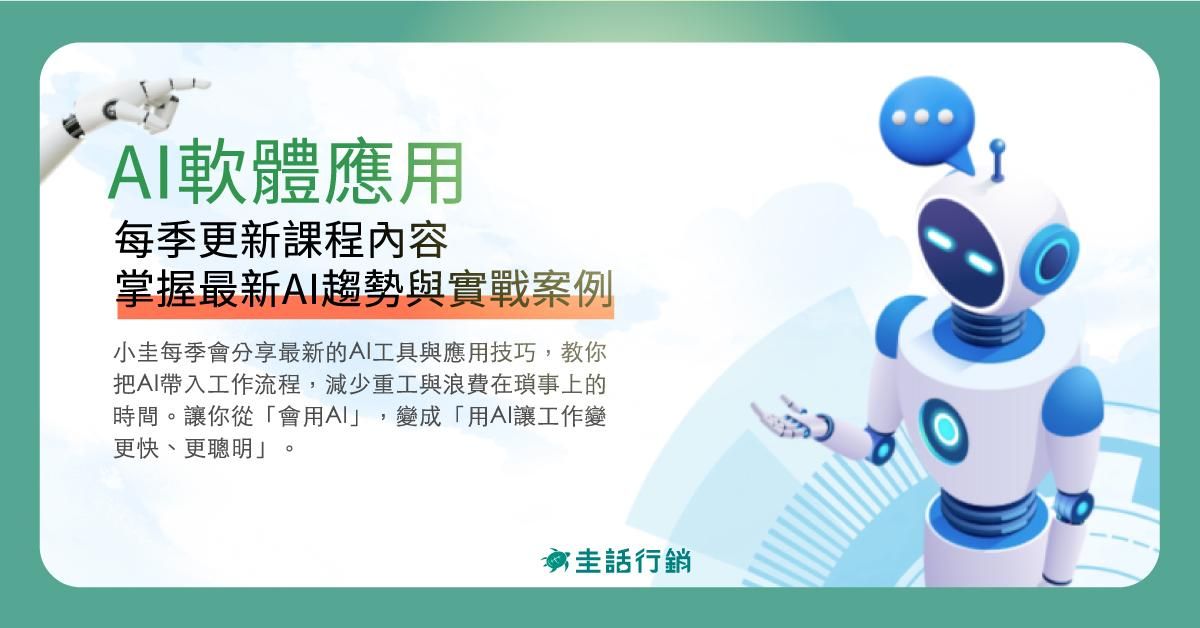 AI軟體應用

每季更新課程內容
掌握最新AI趨勢與實戰案例

小圭每季會分享最新的AI工具與應用技巧，教你把AI帶入工作流程，減少重工與浪費在瑣事上的時間。讓你從「會用AI」，變成「用AI讓工作變更快、更聰明」。

圭話行銷